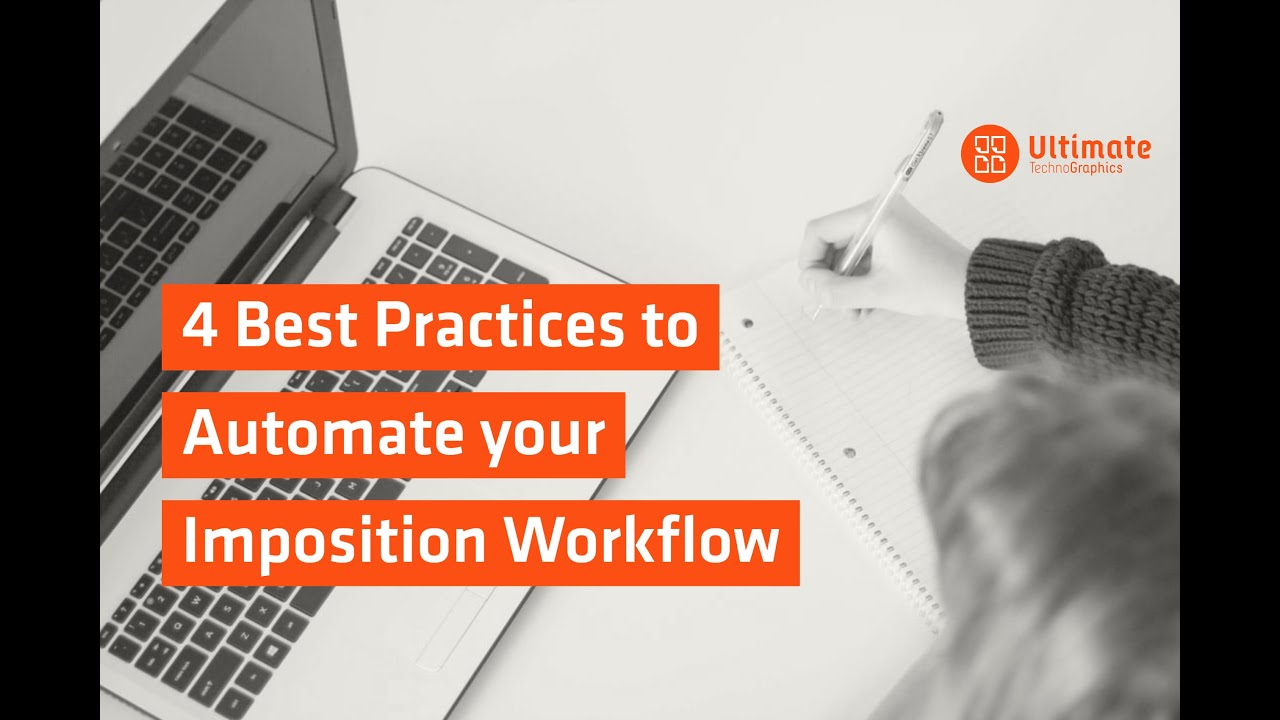 Ultimate
TechnoGraphics

4 Best Practices to
Automate your
Imposition Workflow